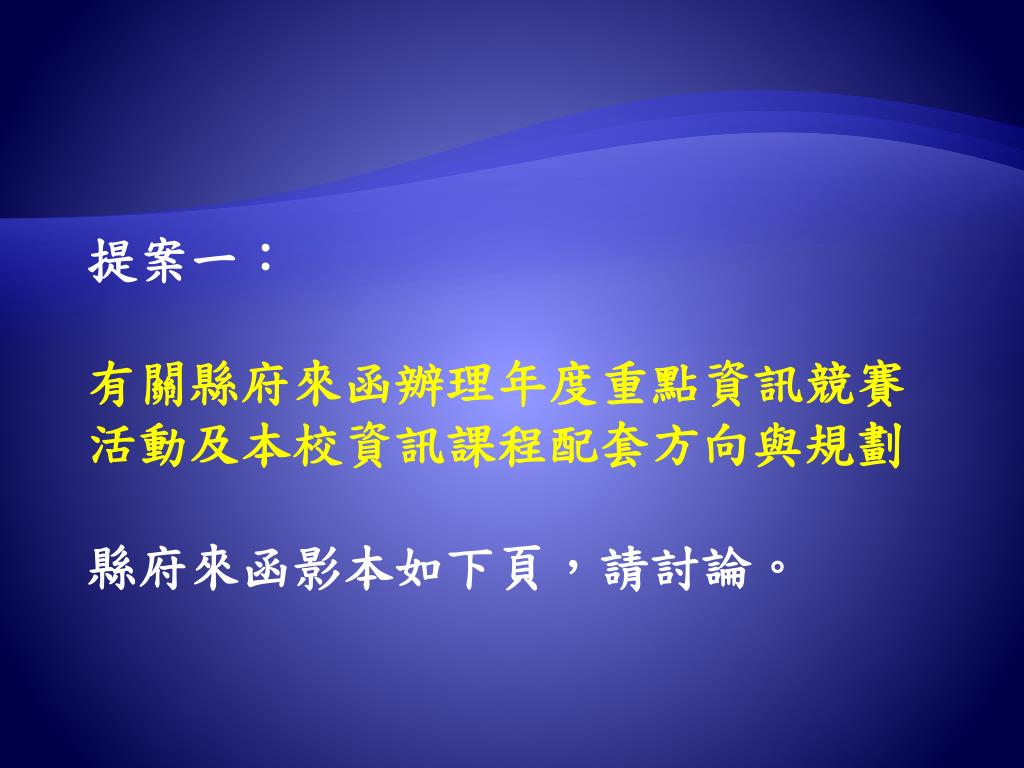 提案一：

有關縣府來函辦理年度重點資訊競賽活動及本校資訊課程配套方向與規劃

縣府來函影本如下頁，請討論。